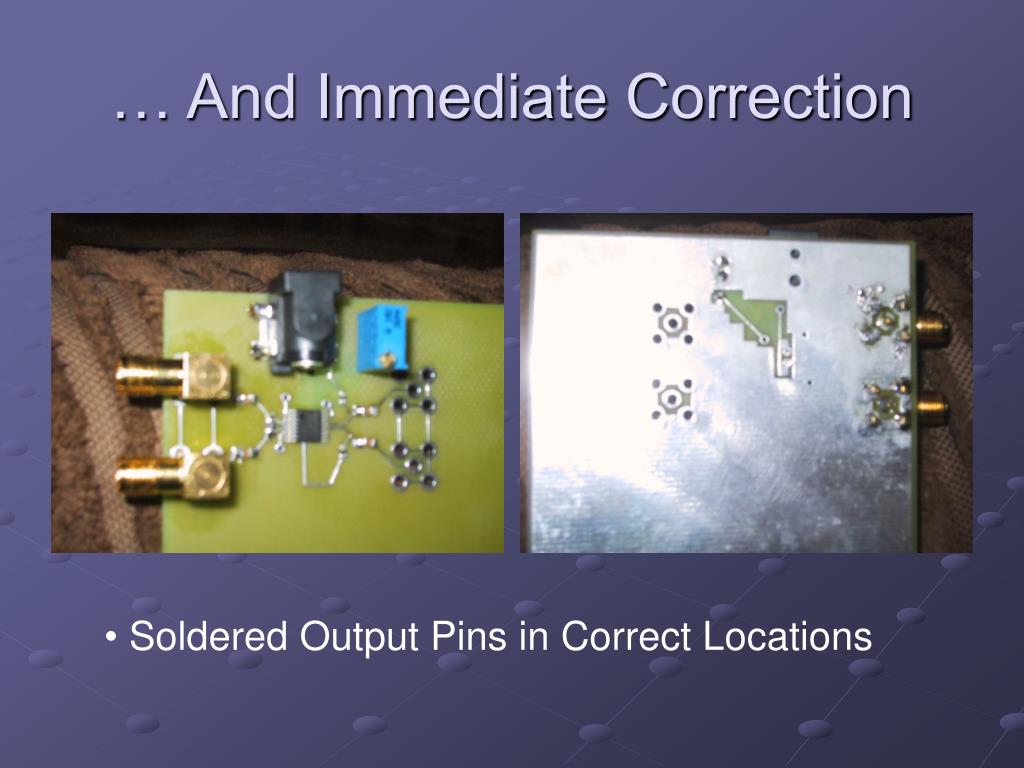 … And Immediate Correction

• Soldered Output Pins in Correct Locations